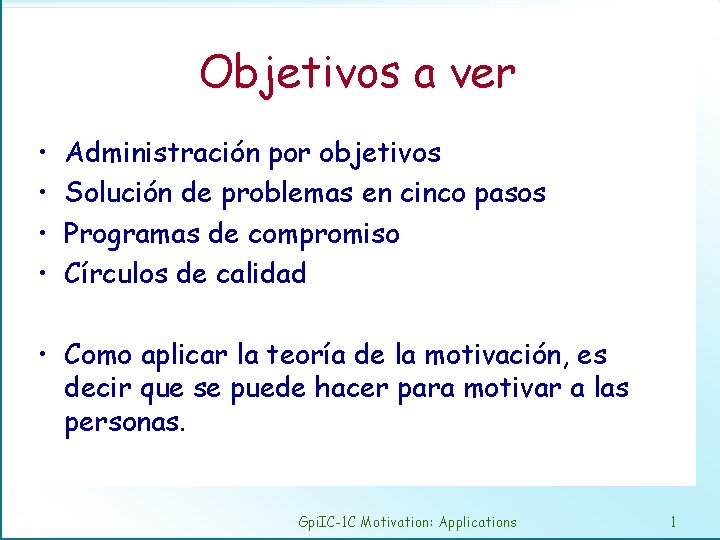 Objetivos a ver

• Administración por objetivos
• Solución de problemas en cinco pasos
• Programas de compromiso
• Círculos de calidad

• Como aplicar la teoría de la motivación, es decir que se puede hacer para motivar a las personas.

GpiIC-1C Motivation: Applications

1